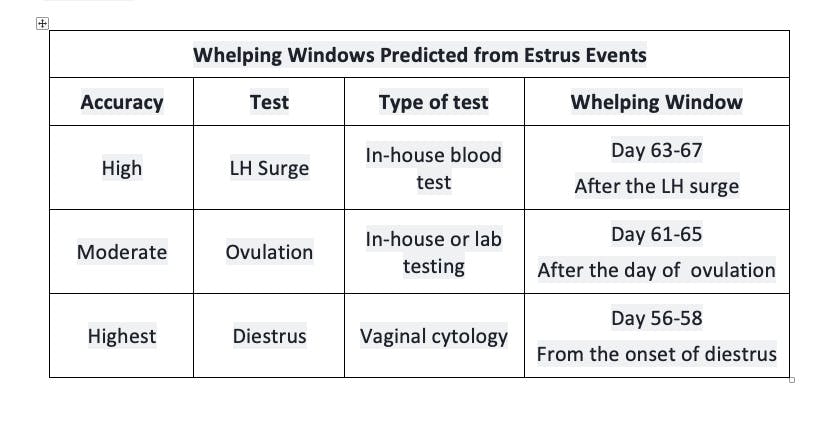 Whelping Windows Predicted from Estrus Events

| Accuracy | Test | Type of test | Whelping Window |
|---|---|---|---|
| High | LH Surge | In-house blood test | Day 63-67 After the LH surge |
| Moderate | Ovulation | In-house or lab testing | Day 61-65 After the day of ovulation |
| Highest | Diestrus | Vaginal cytology | Day 56-58 From the onset of diestrus |